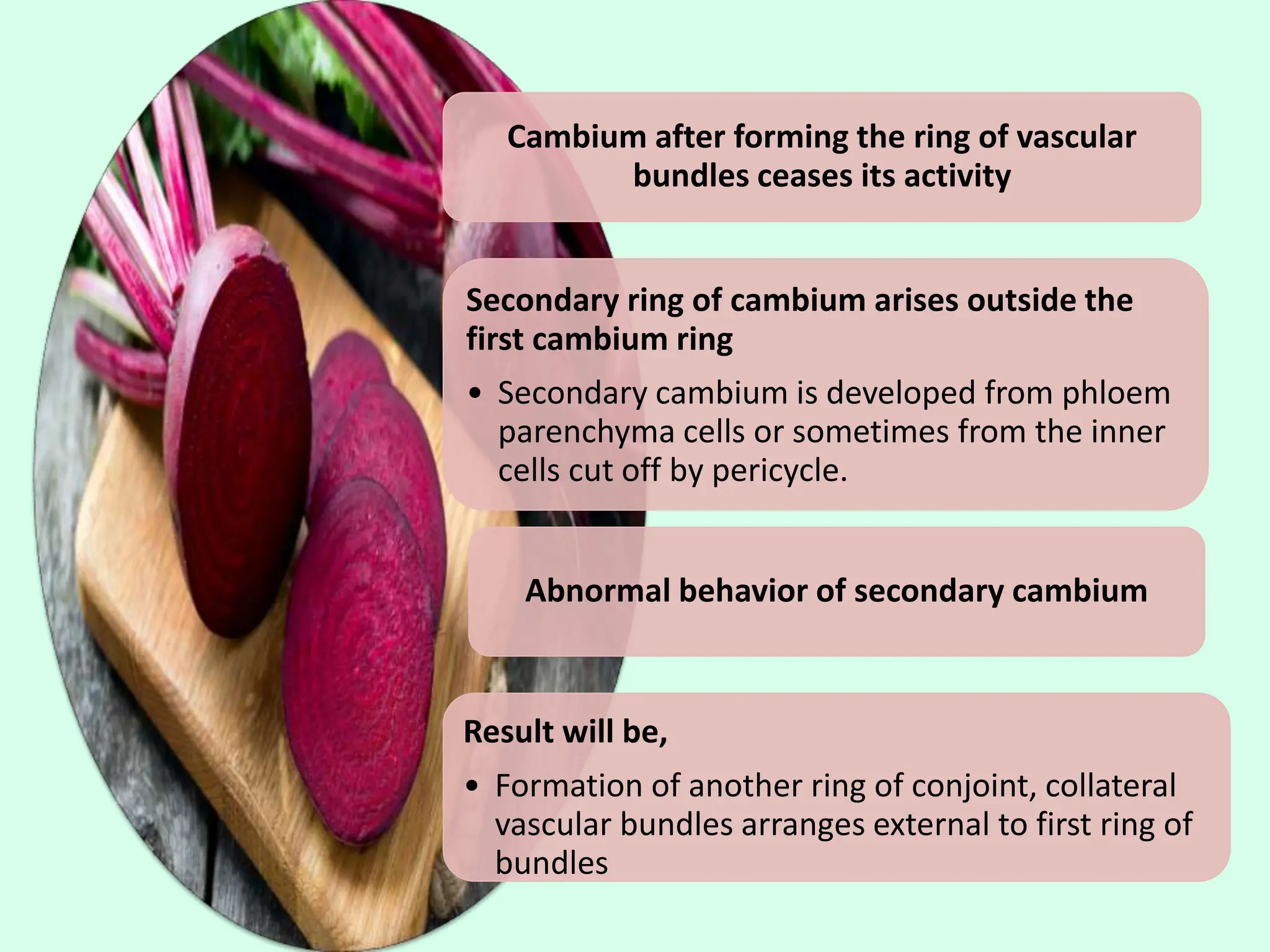 Cambium after forming the ring of vascular bundles ceases its activity

Secondary ring of cambium arises outside the first cambium ring

• Secondary cambium is developed from phloem parenchyma cells or sometimes from the inner cells cut off by pericycle.

Abnormal behavior of secondary cambium

Result will be,

• Formation of another ring of conjoint, collateral vascular bundles arranges external to first ring of bundles